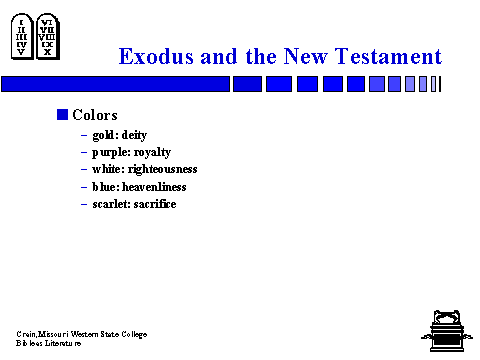 I II III IV V VI VII VIII IX X

Exodus and the New Testament

Colors
– gold: deity
– purple: royalty
– white: righteousness
– blue: heavenliness
– scarlet: sacrifice

Crain, Missouri Western State College
Bible as Literature